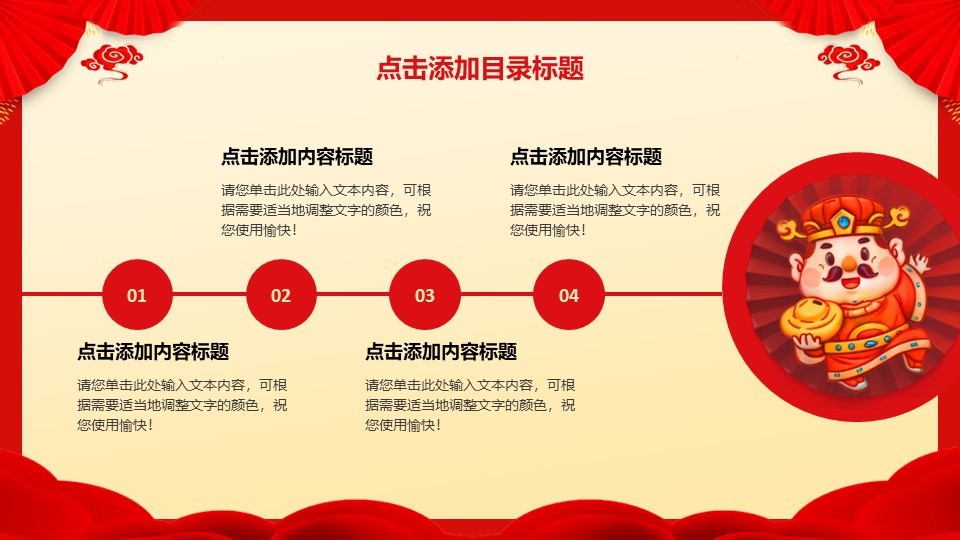 点击添加目录标题

点击添加内容标题

请您单击此处输入文本内容，可根据需要适当地调整文字的颜色，祝您使用愉快！

点击添加内容标题

请您单击此处输入文本内容，可根据需要适当地调整文字的颜色，祝您使用愉快！

01

02

03

04

点击添加内容标题

请您单击此处输入文本内容，可根据需要适当地调整文字的颜色，祝您使用愉快！

点击添加内容标题

请您单击此处输入文本内容，可根据需要适当地调整文字的颜色，祝您使用愉快！